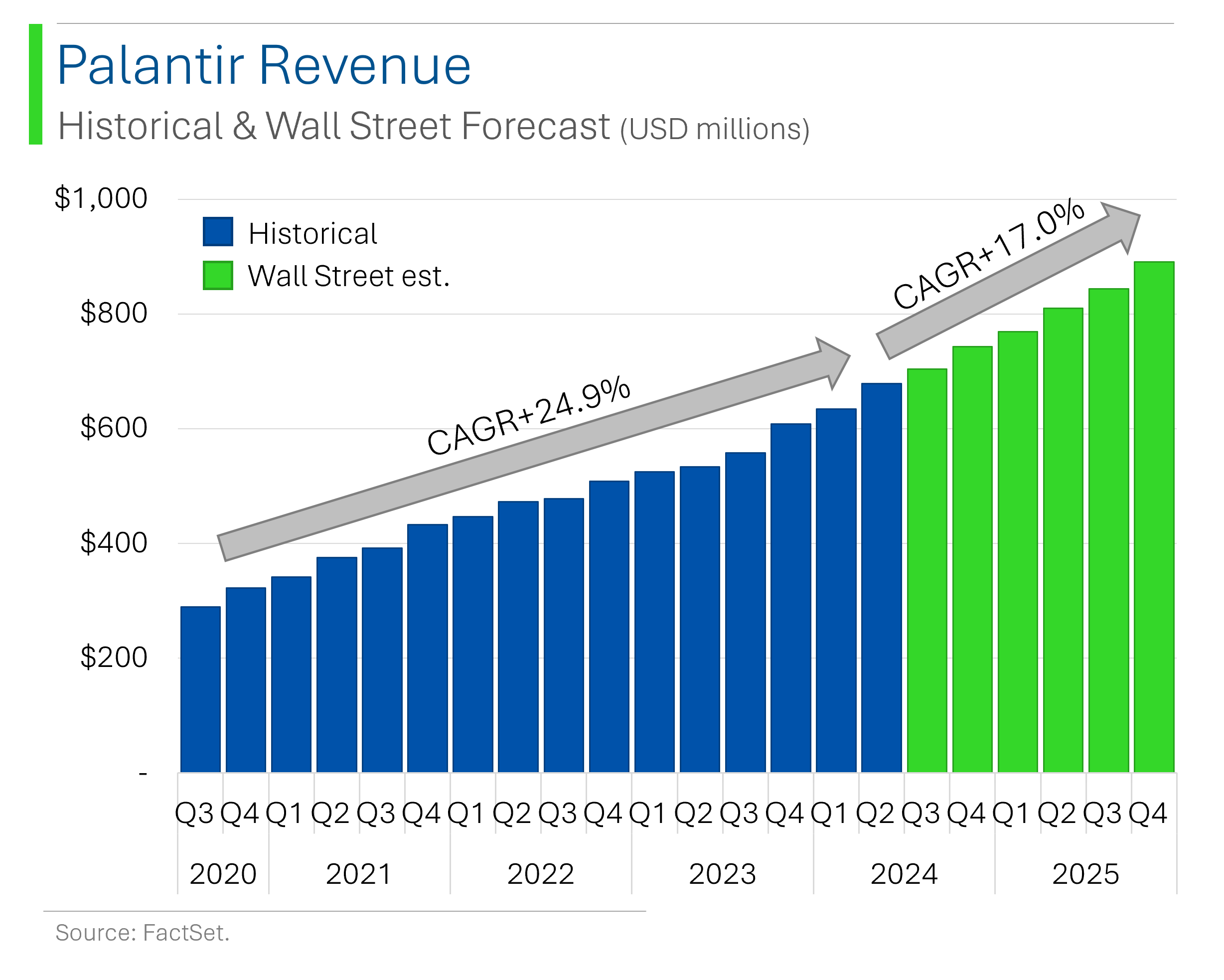 Palantir Revenue

Historical & Wall Street Forecast (USD millions)

$1,000
$800
$600
$400
$200
-

Historical
Wall Street est.

CAGR+24.9%
CAGR+17.0%

Q3 Q4 Q1 Q2 Q3 Q4 Q1 Q2 Q3 Q4 Q1 Q2 Q3 Q4 Q1 Q2 Q3 Q4 Q1 Q2 Q3 Q4

2020 2021 2022 2023 2024 2025

Source: FactSet.